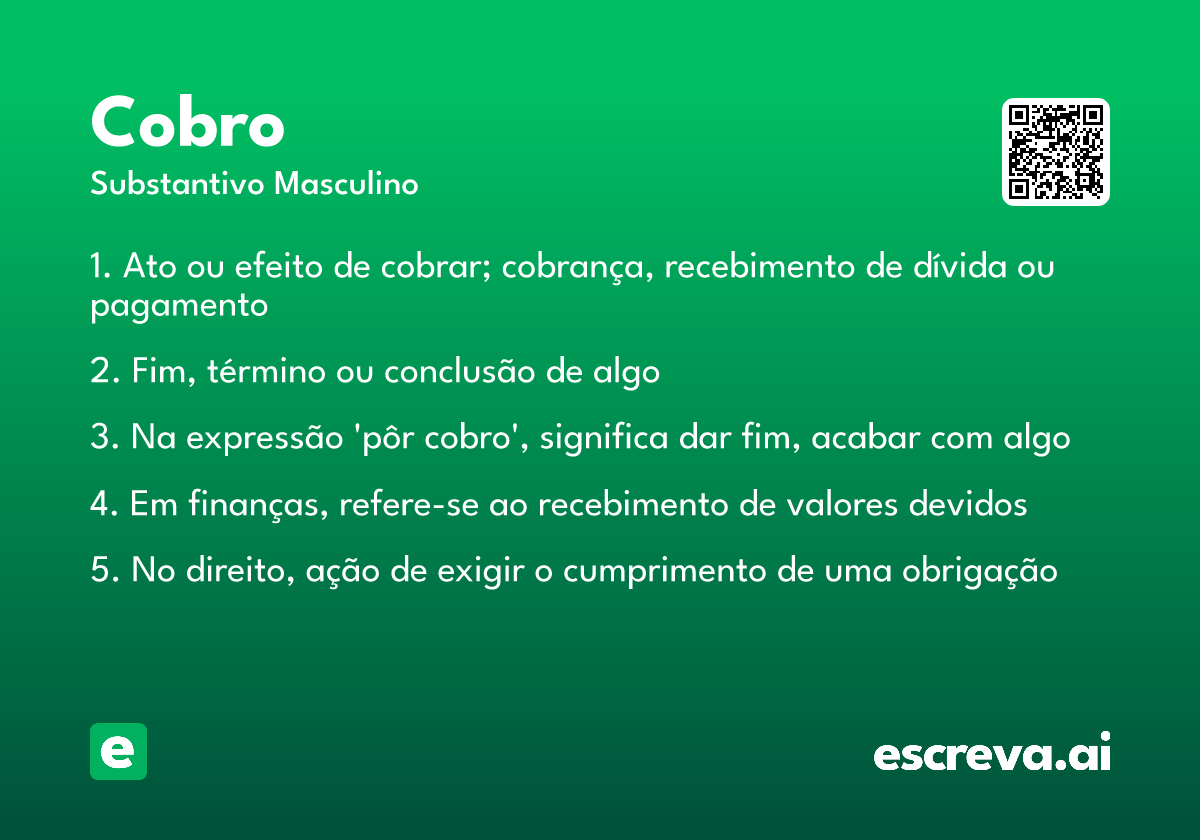 Cobro
Substantivo Masculino

1. Ato ou efeito de cobrar; cobrança, recebimento de dívida ou pagamento

2. Fim, término ou conclusão de algo

3. Na expressão 'pôr cobro', significa dar fim, acabar com algo

4. Em finanças, refere-se ao recebimento de valores devidos

5. No direito, ação de exigir o cumprimento de uma obrigação

e

escreva.ai